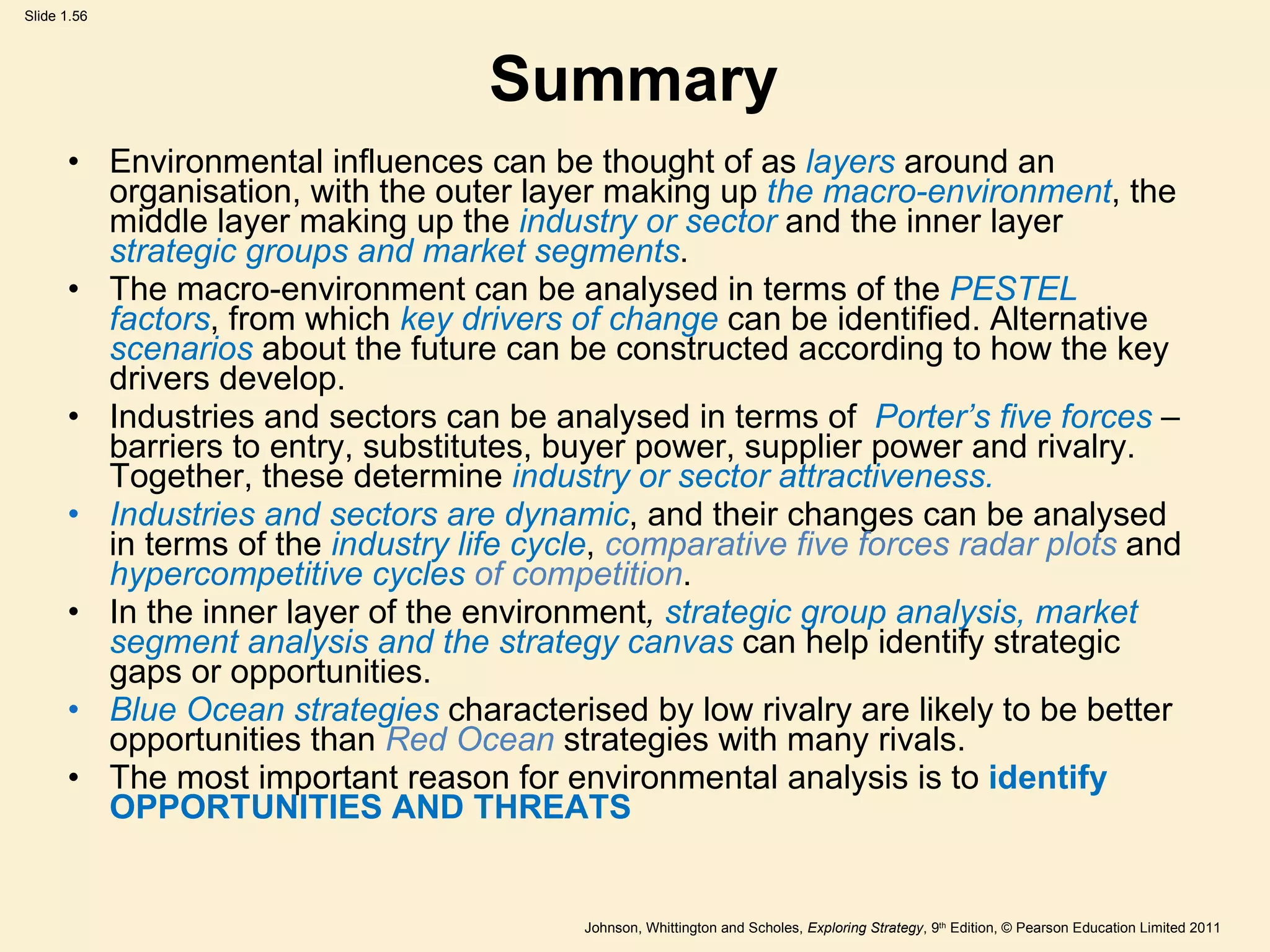 Slide 1.56

Summary

• Environmental influences can be thought of as layers around an organisation, with the outer layer making up the macro-environment, the middle layer making up the industry or sector and the inner layer strategic groups and market segments.
• The macro-environment can be analysed in terms of the PESTEL factors, from which key drivers of change can be identified. Alternative scenarios about the future can be constructed according to how the key drivers develop.
• Industries and sectors can be analysed in terms of Porter's five forces – barriers to entry, substitutes, buyer power, supplier power and rivalry. Together, these determine industry or sector attractiveness.
• Industries and sectors are dynamic, and their changes can be analysed in terms of the industry life cycle, comparative five forces radar plots and hypercompetitive cycles of competition.
• In the inner layer of the environment, strategic group analysis, market segment analysis and the strategy canvas can help identify strategic gaps or opportunities.
• Blue Ocean strategies characterised by low rivalry are likely to be better opportunities than Red Ocean strategies with many rivals.
• The most important reason for environmental analysis is to identify OPPORTUNITIES AND THREATS

Johnson, Whittington and Scholes, Exploring Strategy, 9th Edition, © Pearson Education Limited 2011